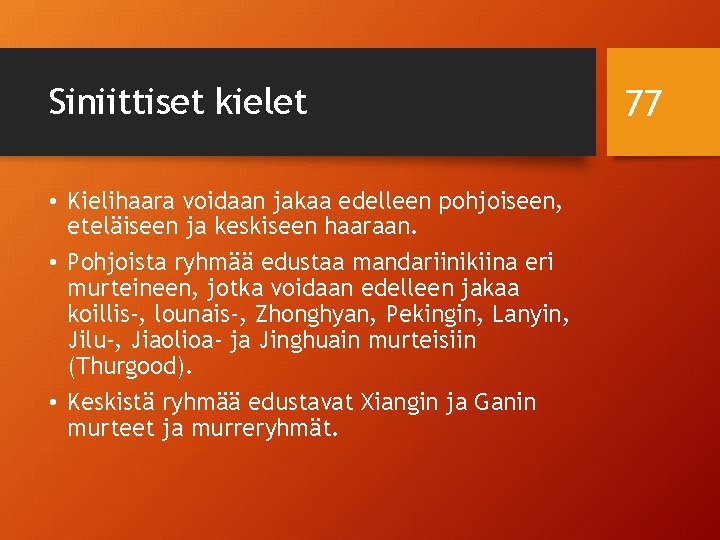 Siniittiset kielet

77

• Kielihaara voidaan jakaa edelleen pohjoiseen, eteläiseen ja keskiseen haaraan.

• Pohjoista ryhmää edustaa mandariinikiina eri murteineen, jotka voidaan edelleen jakaa koillis-, lounais-, Zhonghyan, Pekingin, Lanyin, Jilu-, Jiaolioa- ja Jinghuain murteisiin (Thurgood).

• Keskistä ryhmää edustavat Xiangin ja Ganin murteet ja murreryhmät.